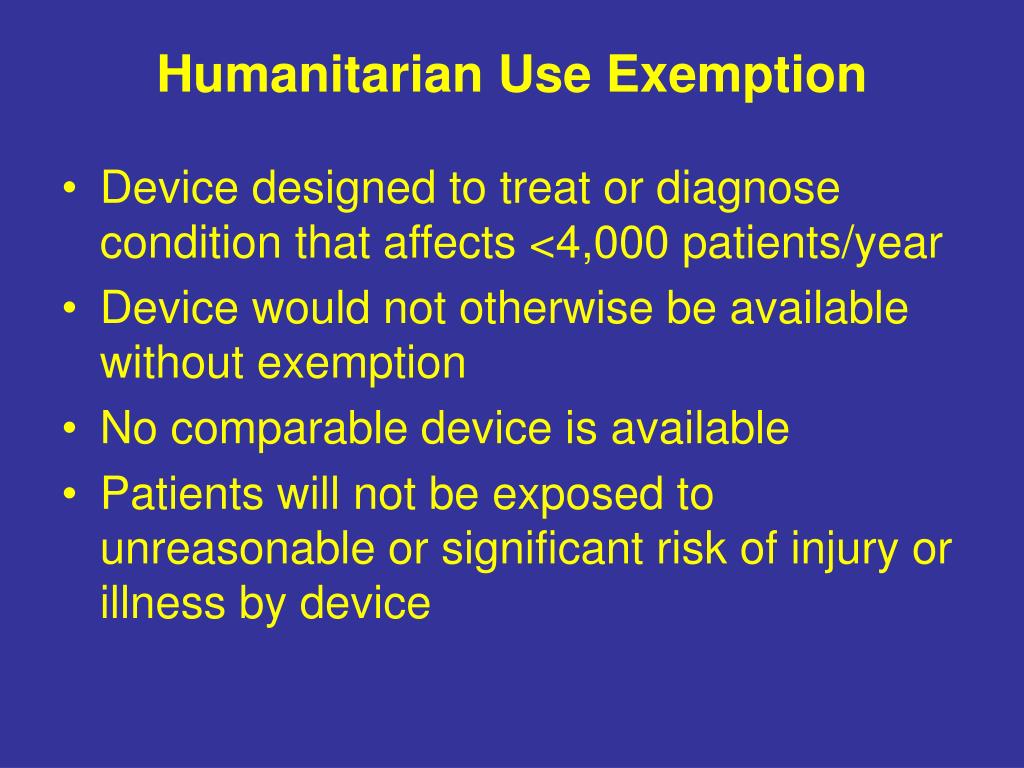 Humanitarian Use Exemption

• Device designed to treat or diagnose condition that affects <4,000 patients/year
• Device would not otherwise be available without exemption
• No comparable device is available
• Patients will not be exposed to unreasonable or significant risk of injury or illness by device